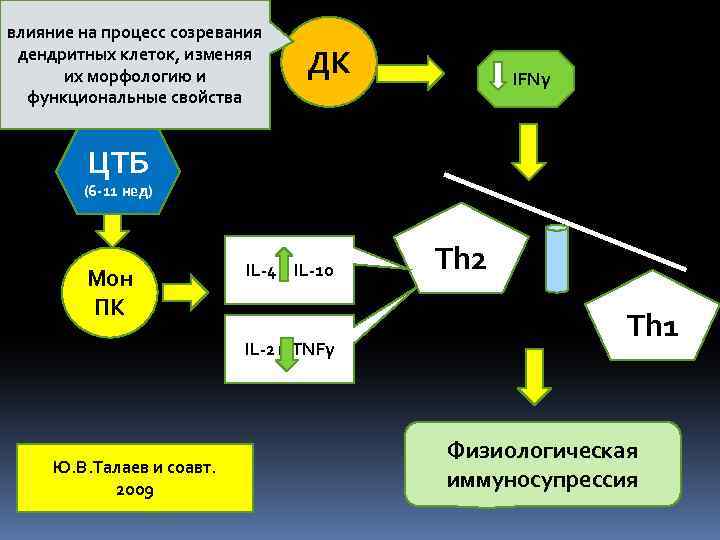 влияние на процесс созревания дендритных клеток, изменяя их морфологию и функциональные свойства

ДК

IFNγ

ЦТБ
(6-11 нед)

Мон
ПК

IL-4 IL-10

IL-2 TNFγ

Th2

Th1

Физиологическая иммуносупрессия

Ю.В.Талаев и соавт.
2009